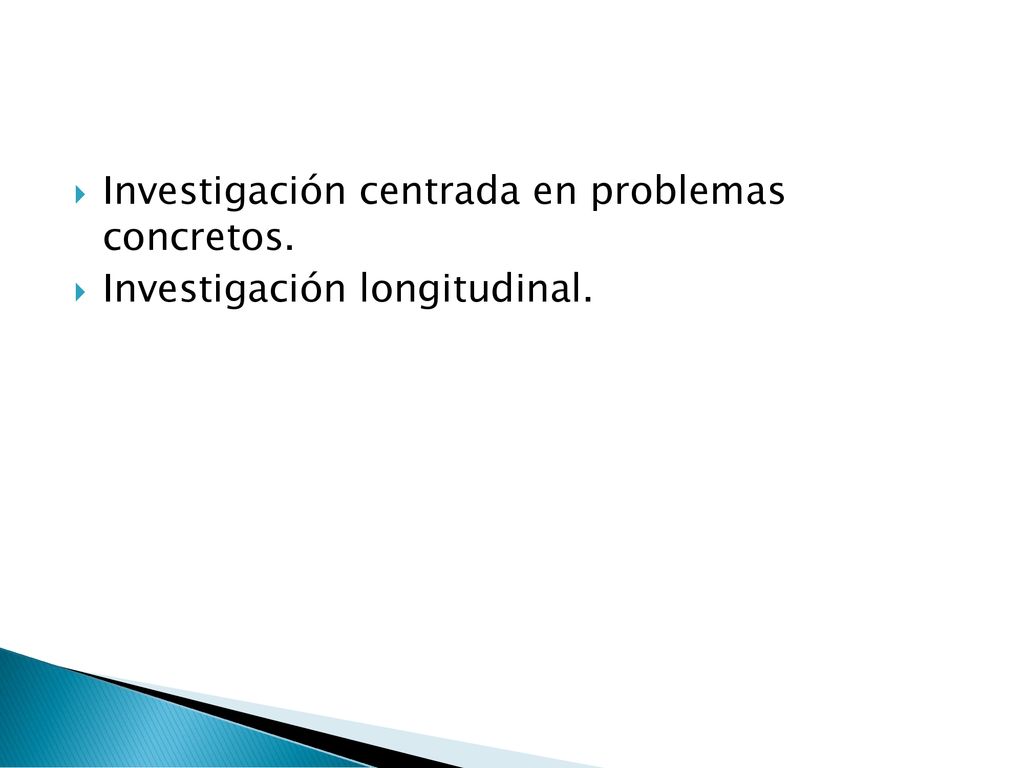 Investigación centrada en problemas concretos.
Investigación longitudinal.